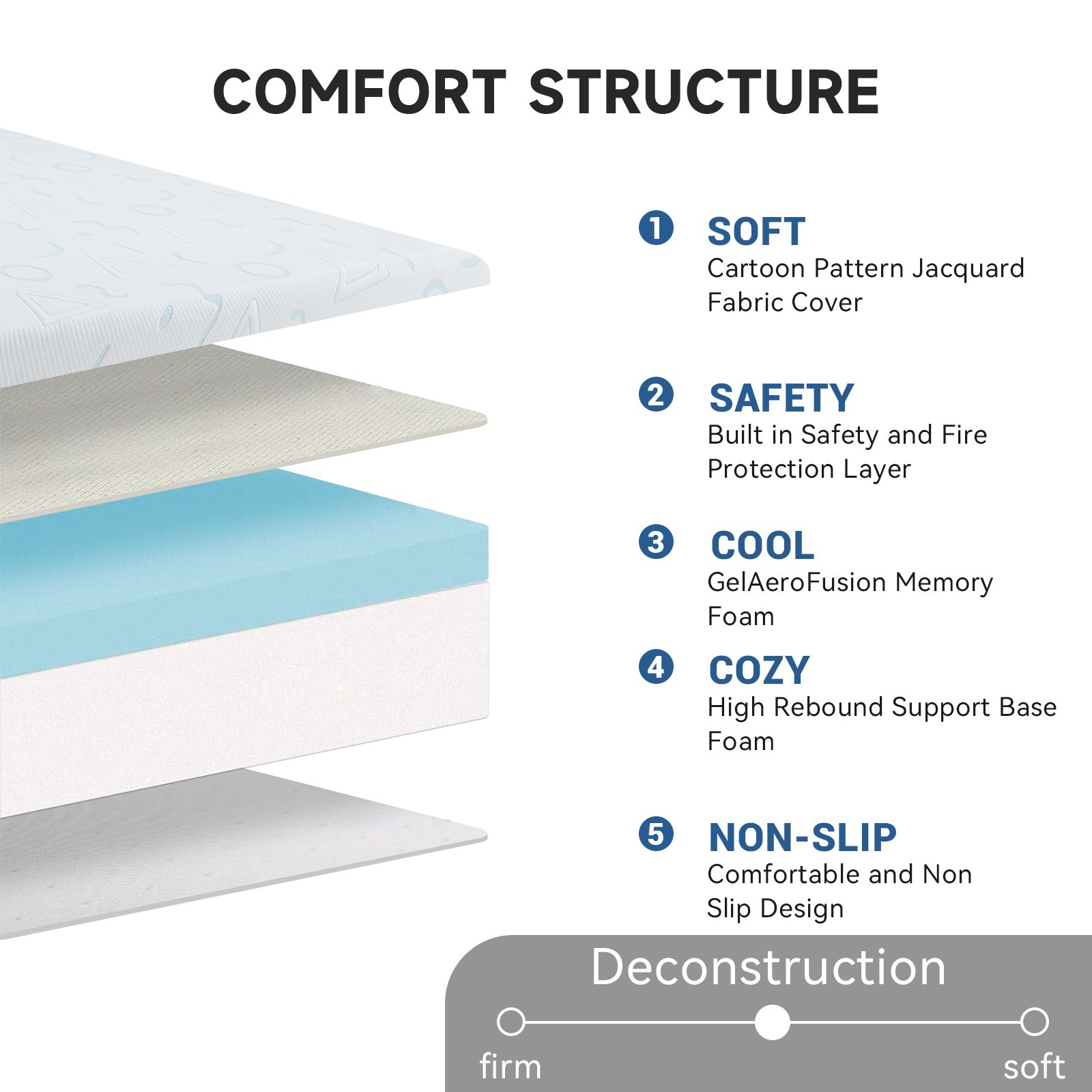 COMFORT STRUCTURE

1 SOFT
Cartoon Pattern Jacquard Fabric Cover

2 SAFETY
Built in Safety and Fire Protection Layer

3 COOL
GelAeroFusion Memory Foam

4 COZY
High Rebound Support Base Foam

5 NON-SLIP
Comfortable and Non Slip Design

Deconstruction

firm

soft